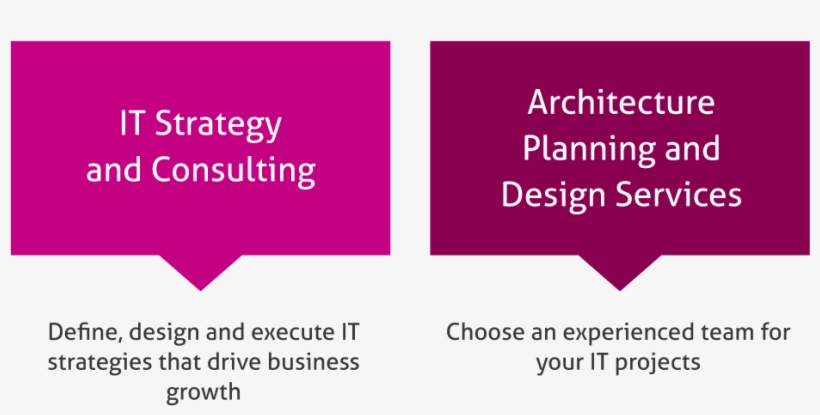 IT Strategy and Consulting

Define, design and execute IT strategies that drive business growth

Architecture Planning and Design Services

Choose an experienced team for your IT projects